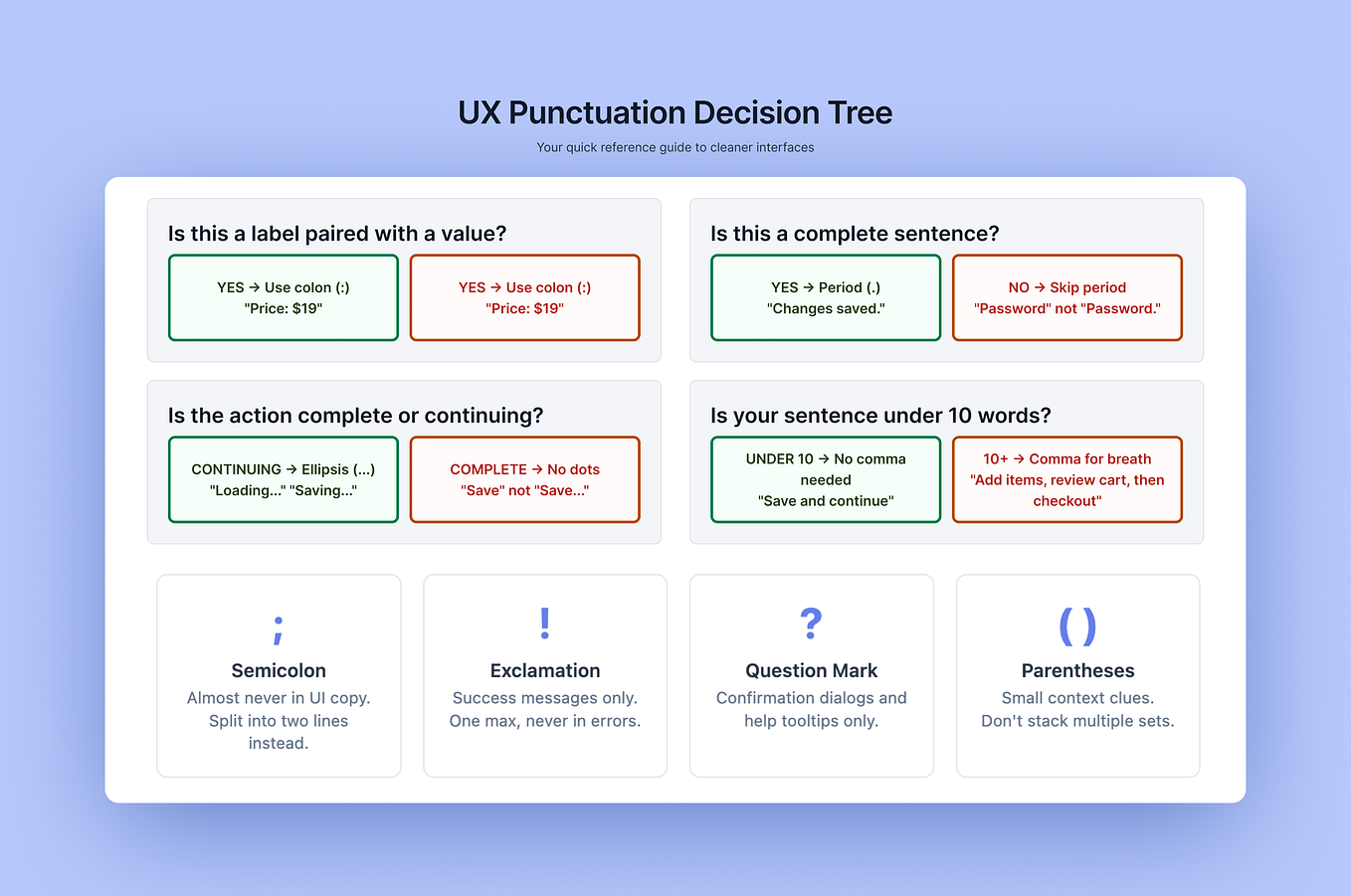 UX Punctuation Decision Tree

Your quick reference guide to cleaner interfaces

Is this a label paired with a value?

YES → Use colon (:)
"Price: $19"

YES → Use colon (:)
"Price: $19"

Is this a complete sentence?

YES → Period (.)
"Changes saved."

NO → Skip period
"Password" not "Password."

Is the action complete or continuing?

CONTINUING → Ellipsis (...)
"Loading..." "Saving..."

COMPLETE → No dots
"Save" not "Save..."

Is your sentence under 10 words?

UNDER 10 → No comma needed
"Save and continue"

10+ → Comma for breath
"Add items, review cart, then checkout"

;
Semicolon
Almost never in UI copy. Split into two lines instead.

!
Exclamation
Success messages only. One max, never in errors.

?
Question Mark
Confirmation dialogs and help tooltips only.

( )
Parentheses
Small context clues. Don't stack multiple sets.